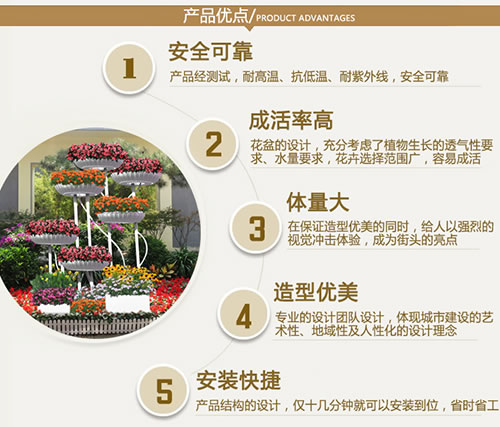 产品优点/PRODUCT ADVANTAGES

1
安全可靠
产品经测试，耐高温、抗低温、耐紫外线，安全可靠

2
成活率高
花盆的设计，充分考虑了植物生长的透气性要求、水量要求，花卉选择范围广，容易成活

3
体量大
在保证造型优美的同时，给人以强烈的视觉冲击体验，成为街头的亮点

4
造型优美
专业的设计团队设计，体现城市建设的艺术性、地域性及人性化的设计理念

5
安装快捷
产品结构的设计，仅十几分钟就可以安装到位，省时省工